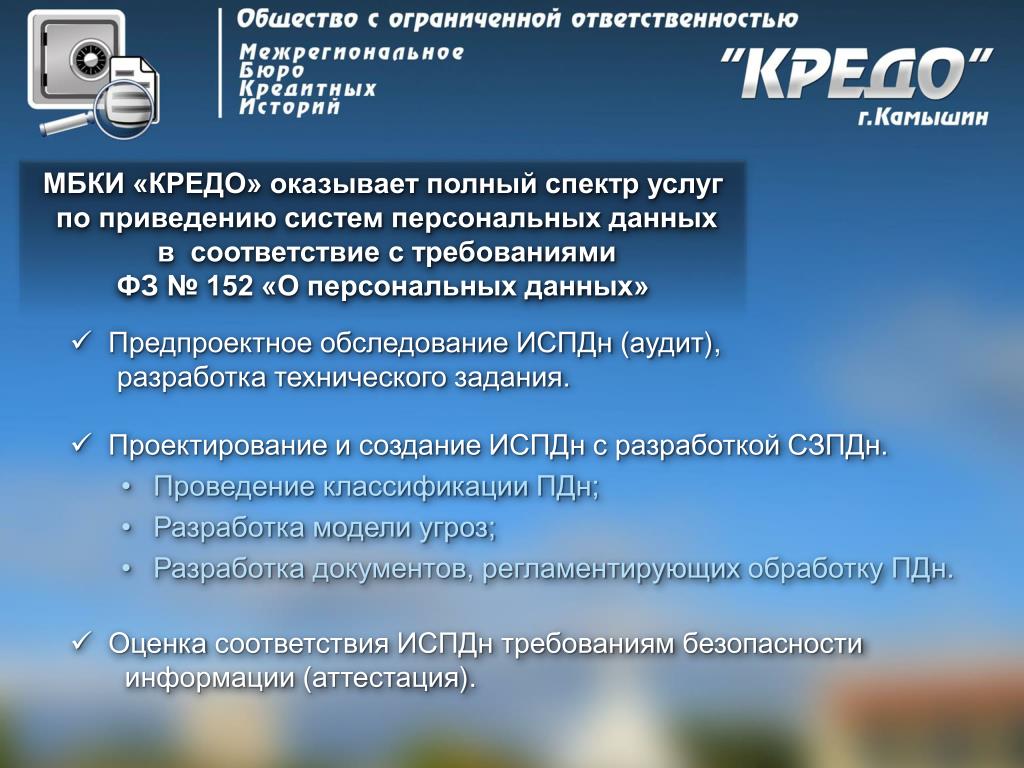 Общество с ограниченной ответственностью

Межрегиональное Бюро Кредитных Историй

"КРЕДО"

г.Камышин

МБКИ «КРЕДО» оказывает полный спектр услуг по приведению систем персональных данных в соответствие с требованиями ФЗ № 152 «О персональных данных»

✓ Предпроектное обследование ИСПДн (аудит), разработка технического задания.

✓ Проектирование и создание ИСПДн с разработкой СЗПДн.

• Проведение классификации ПДн;

• Разработка модели угроз;

• Разработка документов, регламентирующих обработку ПДн.

✓ Оценка соответствия ИСПДн требованиям безопасности информации (аттестация).